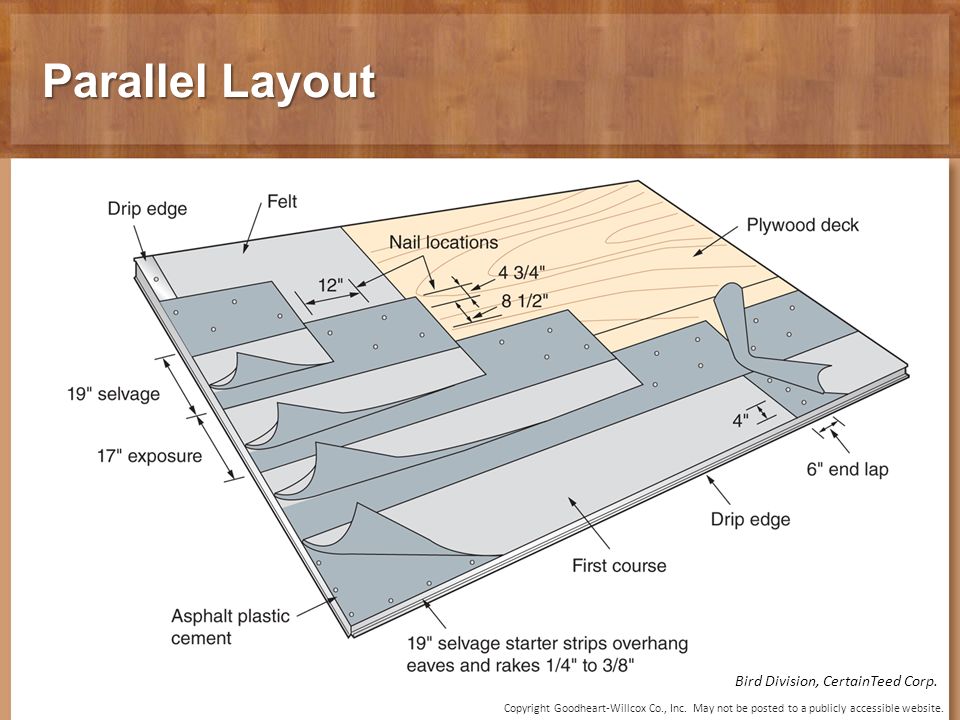 Parallel Layout

Drip edge

Felt

Nail locations

Plywood deck

12"

4 3/4"

8 1/2"

19" selvage

17" exposure

4"

6" end lap

Drip edge

First course

Asphalt plastic cement

19" selvage starter strips overhang eaves and rakes 1/4" to 3/8"

Bird Division, CertainTeed Corp.

Copyright Goodheart-Willcox Co., Inc. May not be posted to a publicly accessible website.